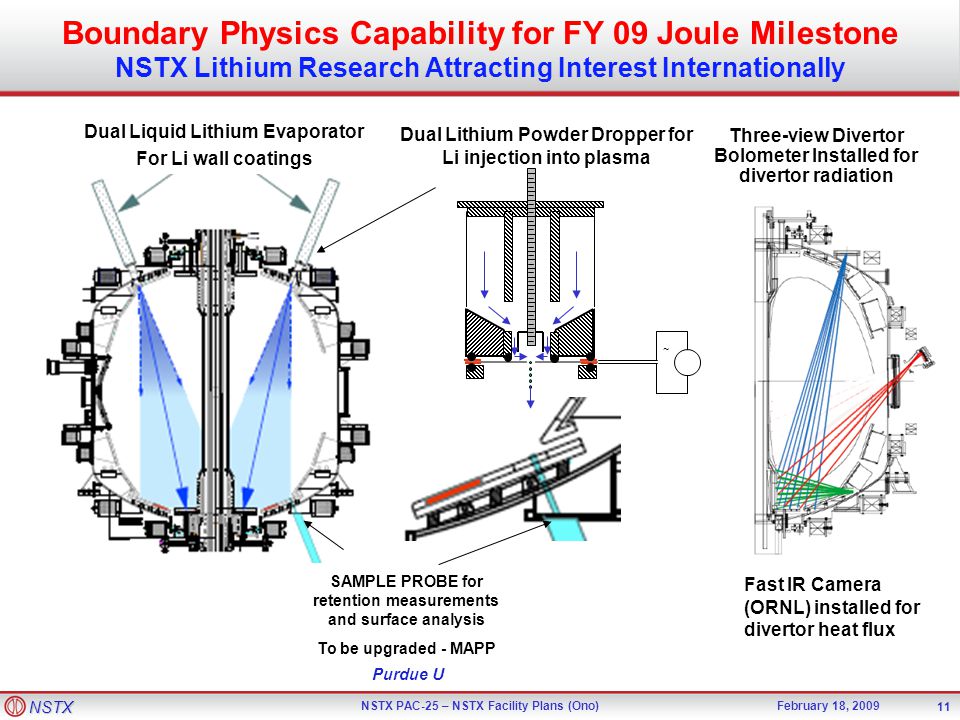 Boundary Physics Capability for FY 09 Joule Milestone
NSTX Lithium Research Attracting Interest Internationally

Dual Liquid Lithium Evaporator
For Li wall coatings

Dual Lithium Powder Dropper for
Li injection into plasma

Three-view Divertor
Bolometer Installed for
divertor radiation

~

SAMPLE PROBE for
retention measurements
and surface analysis

To be upgraded - MAPP

Purdue U

Fast IR Camera
(ORNL) installed for
divertor heat flux

NSTX

NSTX PAC-25 – NSTX Facility Plans (Ono)

February 18, 2009

11